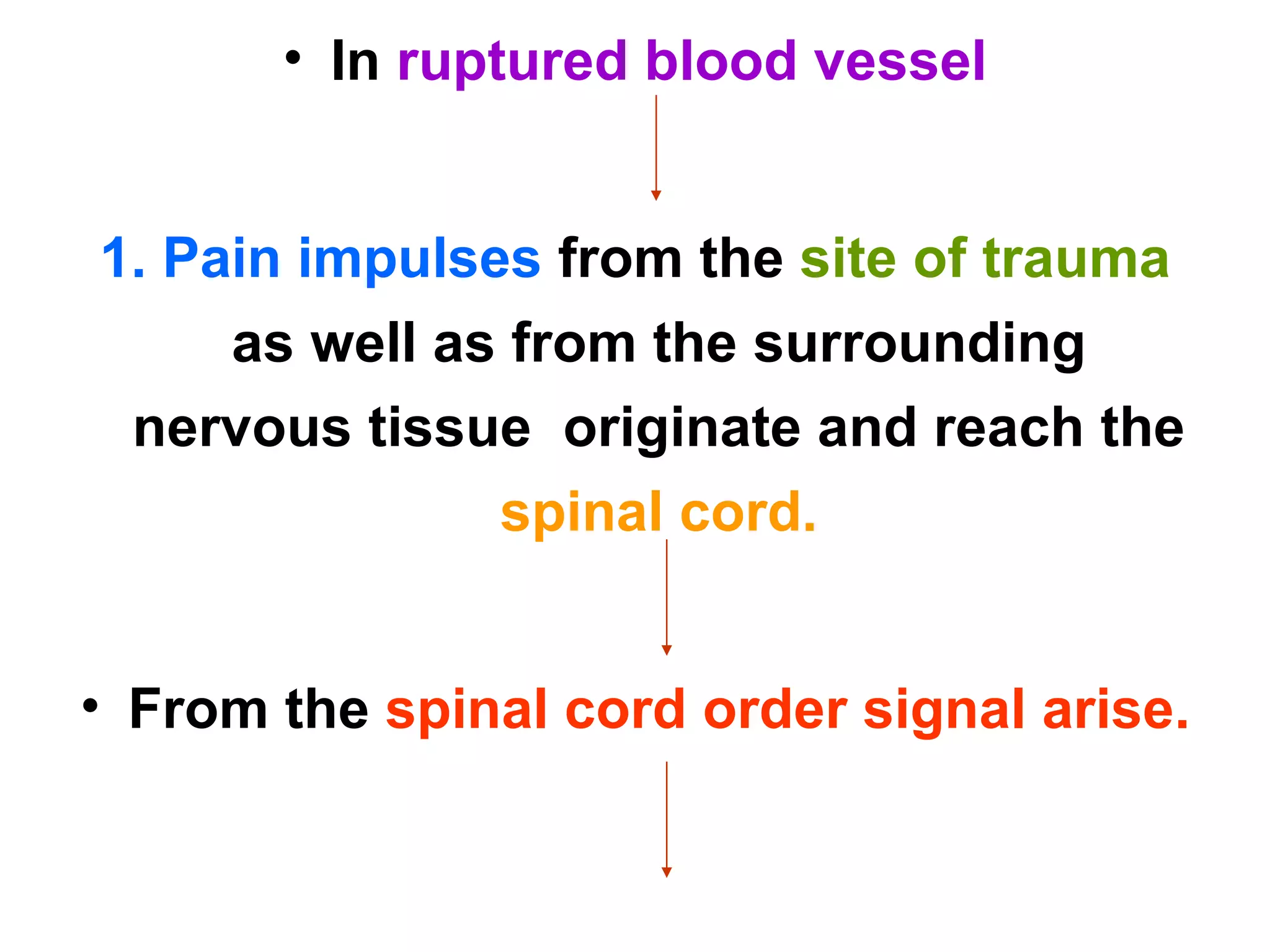 • In ruptured blood vessel

1. Pain impulses from the site of trauma as well as from the surrounding nervous tissue originate and reach the spinal cord.

• From the spinal cord order signal arise.